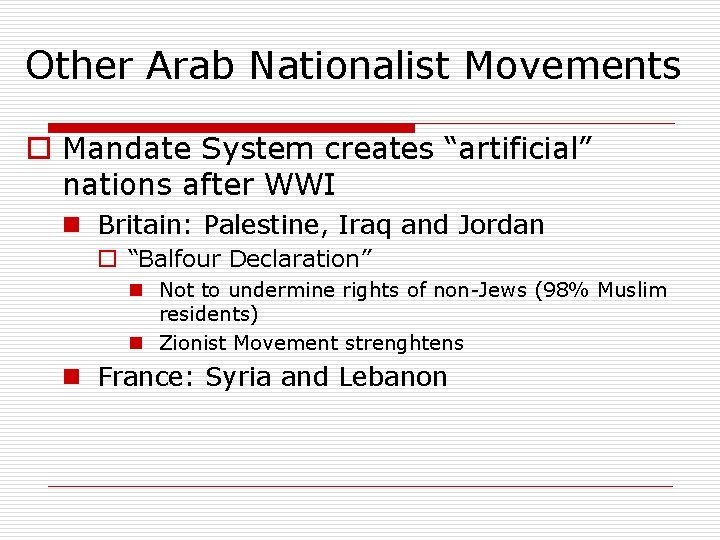 Other Arab Nationalist Movements

Mandate System creates “artificial” nations after WWI

Britain: Palestine, Iraq and Jordan

“Balfour Declaration”

Not to undermine rights of non-Jews (98% Muslim residents)

Zionist Movement strenghtens

France: Syria and Lebanon